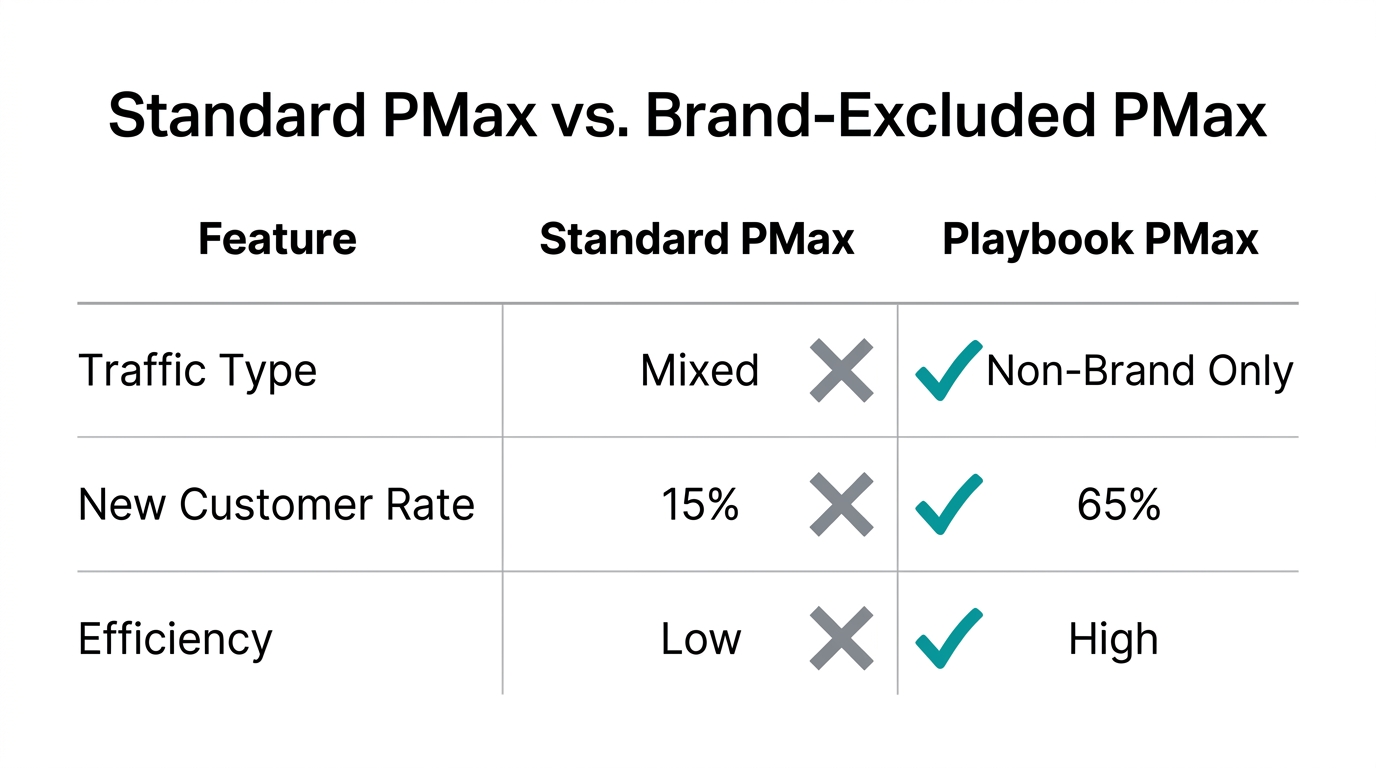 Standard PMax vs. Brand-Excluded PMax

| Feature | Standard PMax | Playbook PMax |
|---|---|---|
| Traffic Type | Mixed | Non-Brand Only |
| New Customer Rate | 15% | 65% |
| Efficiency | Low | High |